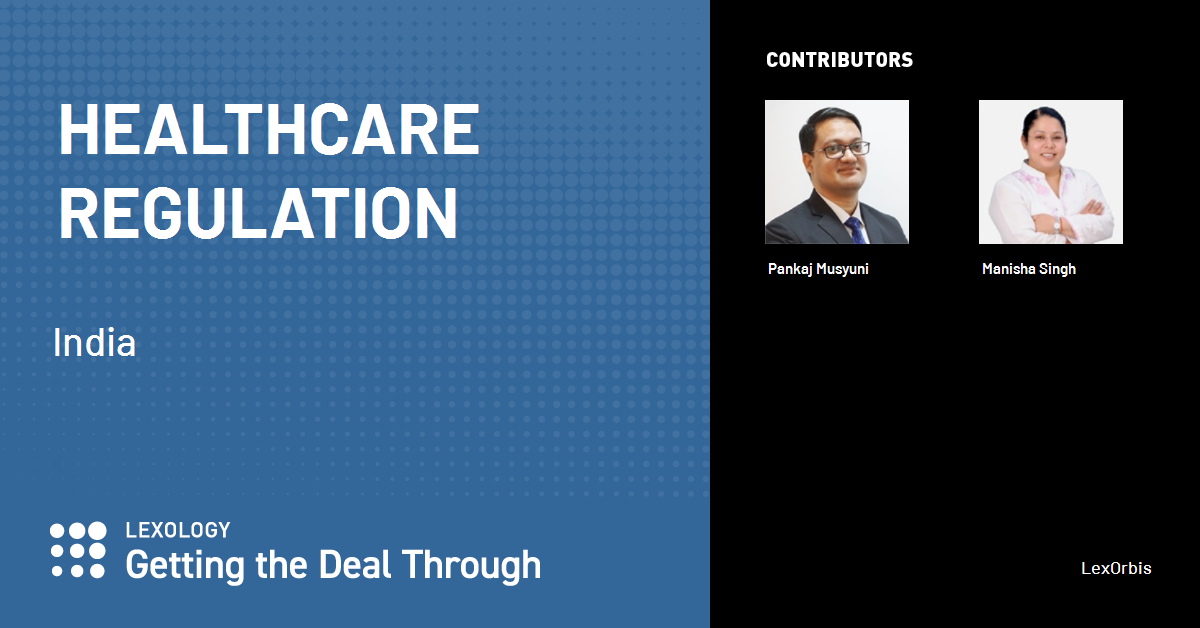 HEALTHCARE REGULATION

India

LEXOLOGY
Getting the Deal Through

CONTRIBUTORS

Pankaj Musyuni

Manisha Singh

LexOrbis